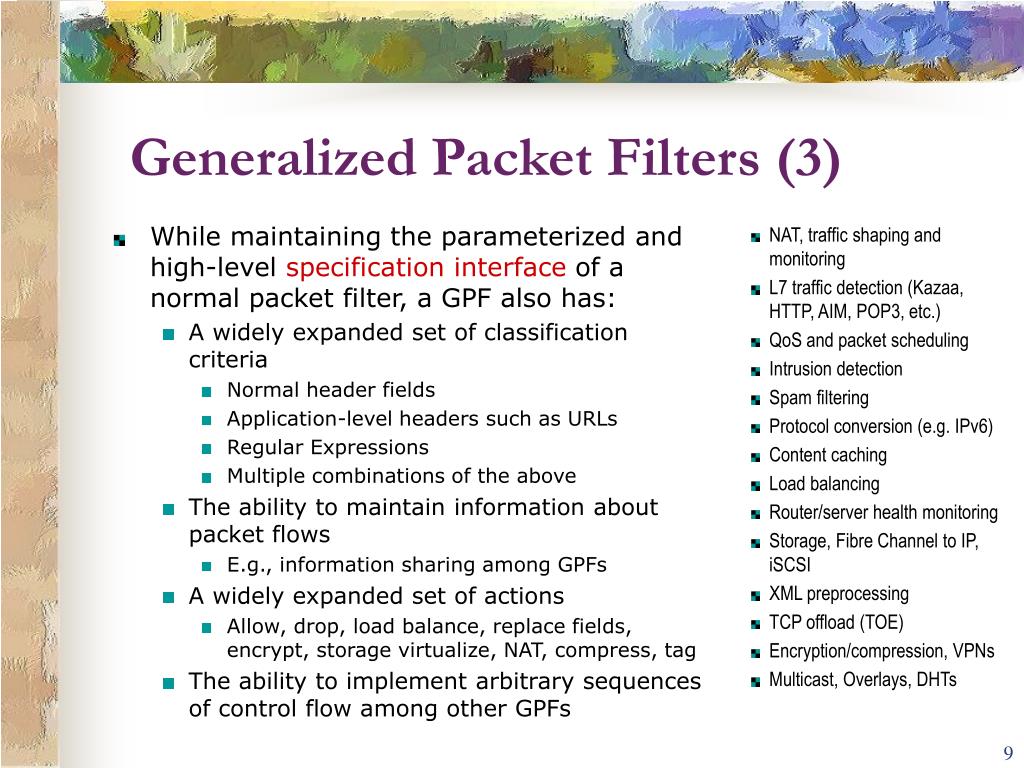 Generalized Packet Filters (3)

While maintaining the parameterized and high-level specification interface of a normal packet filter, a GPF also has:

A widely expanded set of classification criteria

Normal header fields

Application-level headers such as URLs

Regular Expressions

Multiple combinations of the above

The ability to maintain information about packet flows

E.g., information sharing among GPFs

A widely expanded set of actions

Allow, drop, load balance, replace fields, encrypt, storage virtualize, NAT, compress, tag

The ability to implement arbitrary sequences of control flow among other GPFs

NAT, traffic shaping and monitoring

L7 traffic detection (Kazaa, HTTP, AIM, POP3, etc.)

QoS and packet scheduling

Intrusion detection

Spam filtering

Protocol conversion (e.g. IPv6)

Content caching

Load balancing

Router/server health monitoring

Storage, Fibre Channel to IP, iSCSI

XML preprocessing

TCP offload (TOE)

Encryption/compression, VPNs

Multicast, Overlays, DHTs

9